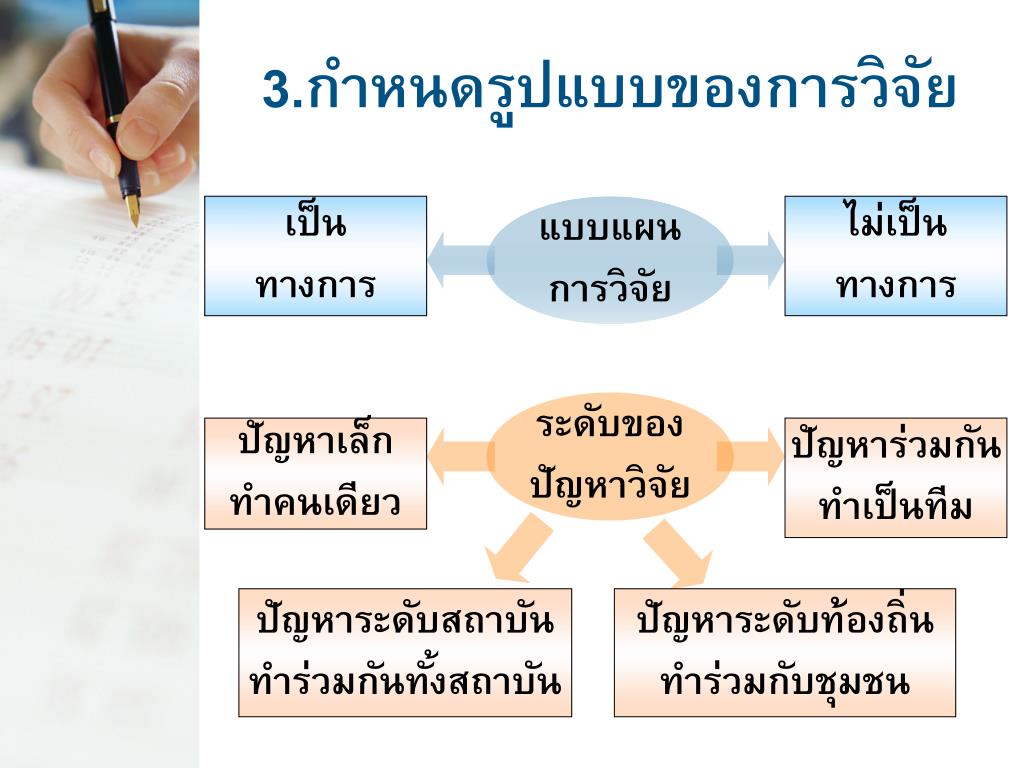 3.กำหนดรูปแบบของการวิจัย

เป็น
ทางการ

แบบแผน
การวิจัย

ไม่เป็น
ทางการ

ปัญหาเล็ก
ทำคนเดียว

ระดับของ
ปัญหาวิจัย

ปัญหาร่วมกัน
ทำเป็นทีม

ปัญหาระดับสถาบัน
ทำร่วมกันทั้งสถาบัน

ปัญหาระดับท้องถิ่น
ทำร่วมกับชุมชน